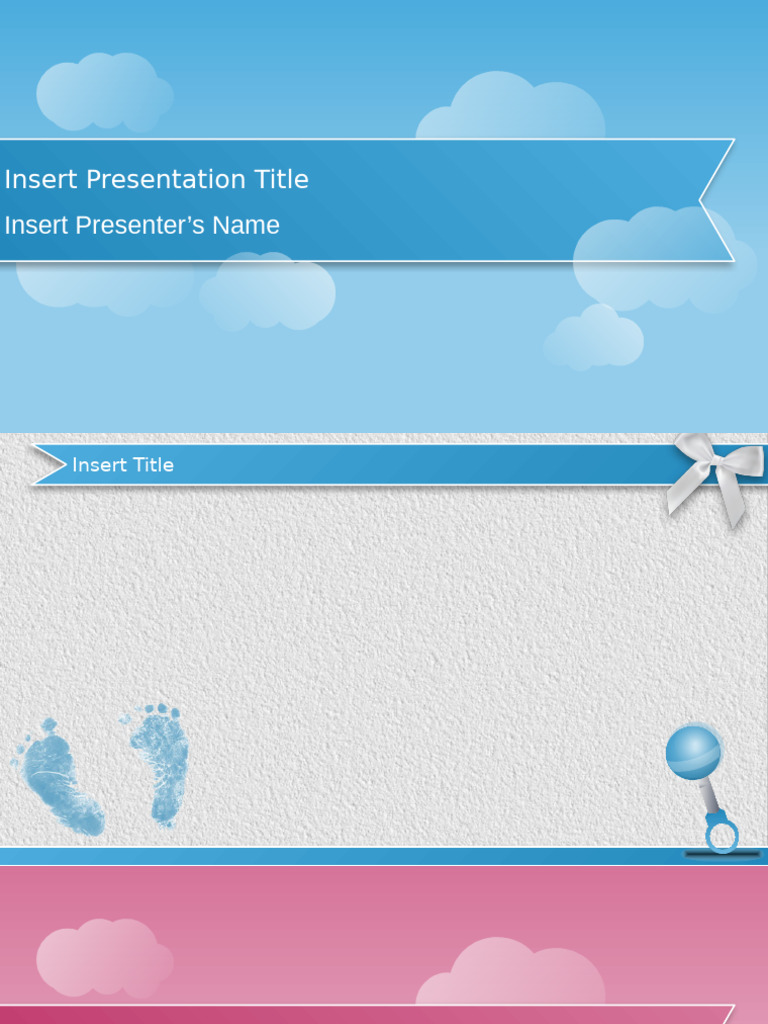 Insert Presentation Title

Insert Presenter’s Name

Insert Title